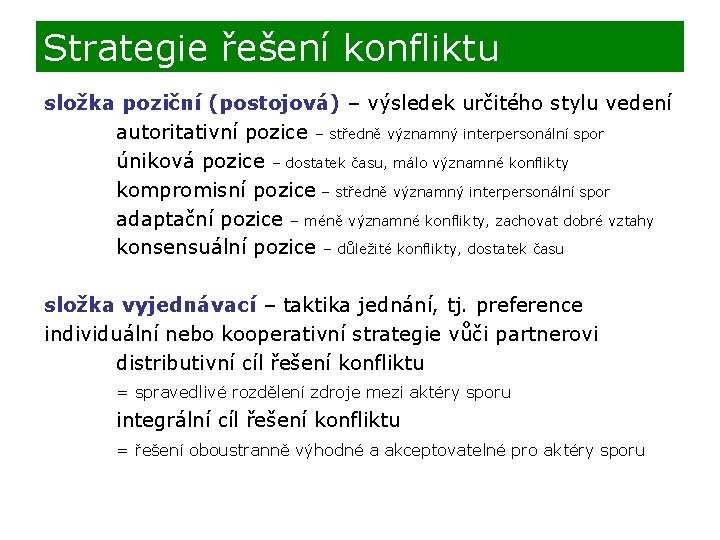 Strategie řešení konfliktu

složka poziční (postojová) – výsledek určitého stylu vedení

autoritativní pozice – středně významný interpersonální spor

úniková pozice – dostatek času, málo významné konflikty

kompromisní pozice – středně významný interpersonální spor

adaptační pozice – méně významné konflikty, zachovat dobré vztahy

konsensuální pozice – důležité konflikty, dostatek času

složka vyjednávací – taktika jednání, tj. preference individuální nebo kooperativní strategie vůči partnerovi

distributivní cíl řešení konfliktu

= spravedlivé rozdělení zdroje mezi aktéry sporu

integrální cíl řešení konfliktu

= řešení oboustranně výhodné a akceptovatelné pro aktéry sporu